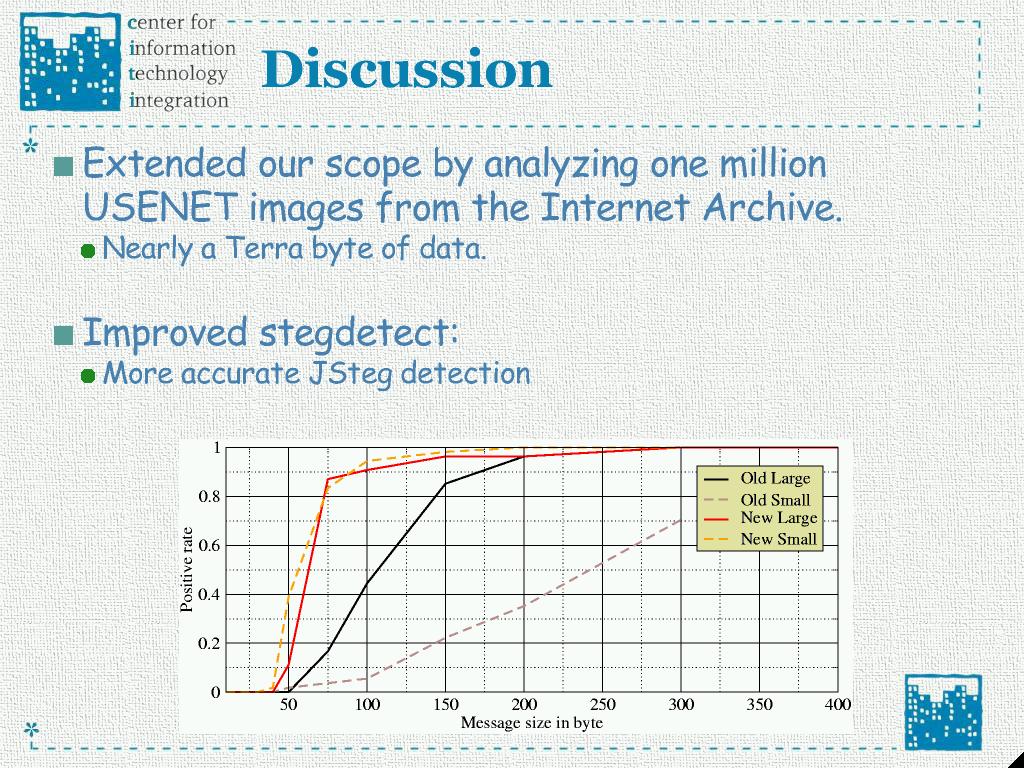 center for
information
technology
integration

Discussion

Extended our scope by analyzing one million USENET images from the Internet Archive.

Nearly a Terra byte of data.

Improved stegdetect:

More accurate JSteg detection

1
0.8
0.6
0.4
0.2
0
Positive rate
50 100 150 200 250 300 350 400
Message size in byte
Old Large
Old Small
New Large
New Small